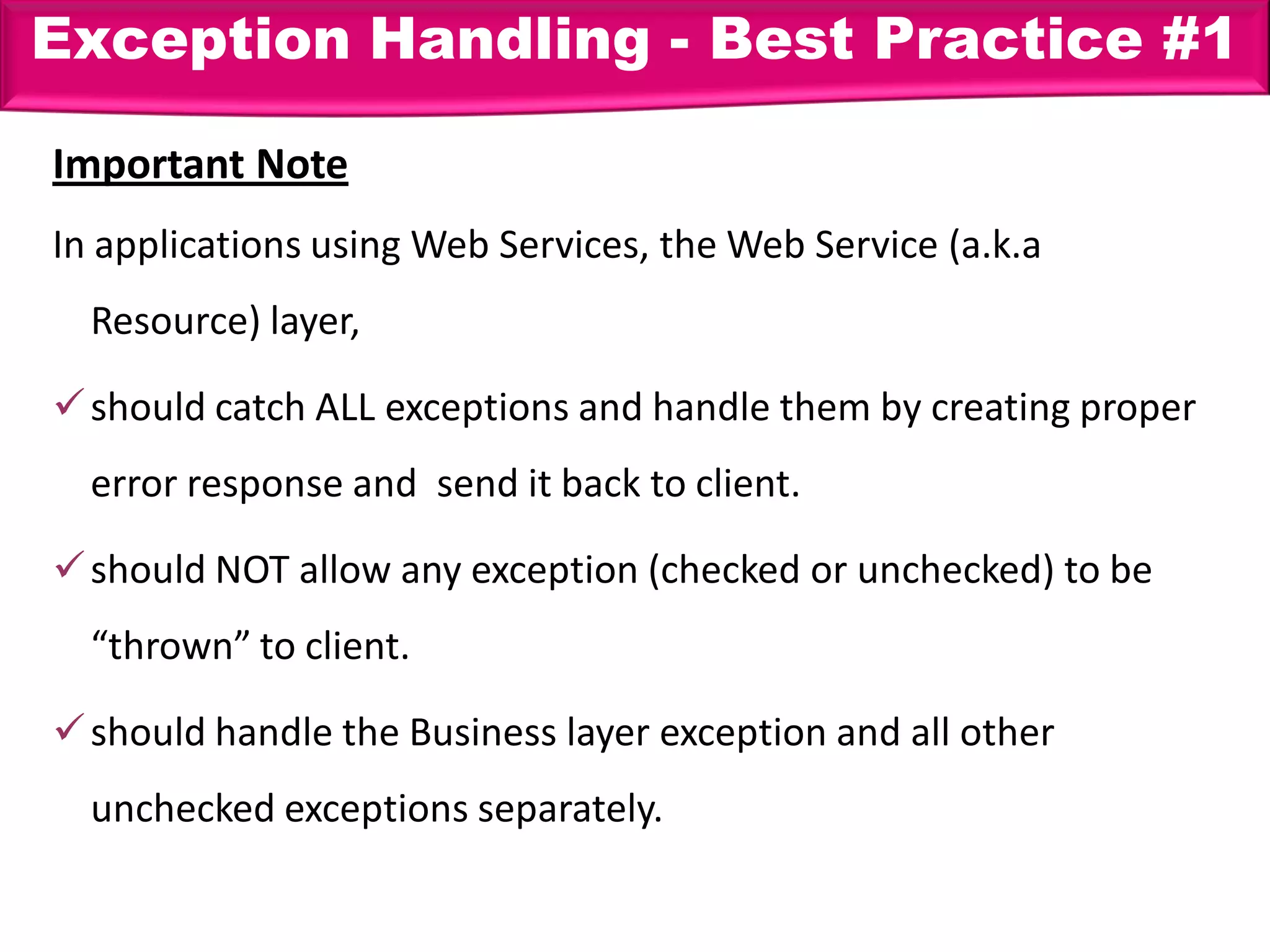 Exception Handling - Best Practice #1

Important Note

In applications using Web Services, the Web Service (a.k.a Resource) layer,

✓ should catch ALL exceptions and handle them by creating proper error response and  send it back to client.

✓ should NOT allow any exception (checked or unchecked) to be “thrown” to client.

✓ should handle the Business layer exception and all other unchecked exceptions separately.